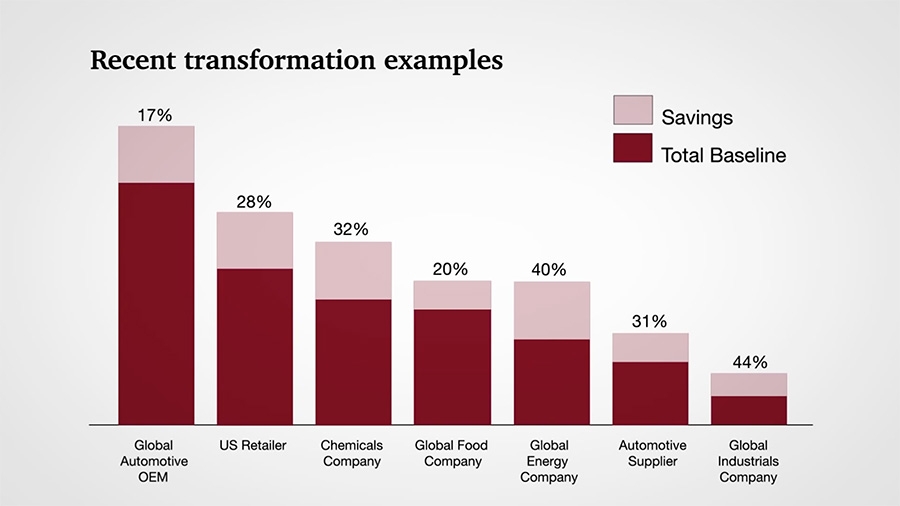 Recent transformation examples

Savings
Total Baseline

17%
28%
32%
20%
40%
31%
44%

Global Automotive OEM
US Retailer
Chemicals Company
Global Food Company
Global Energy Company
Automotive Supplier
Global Industrials Company